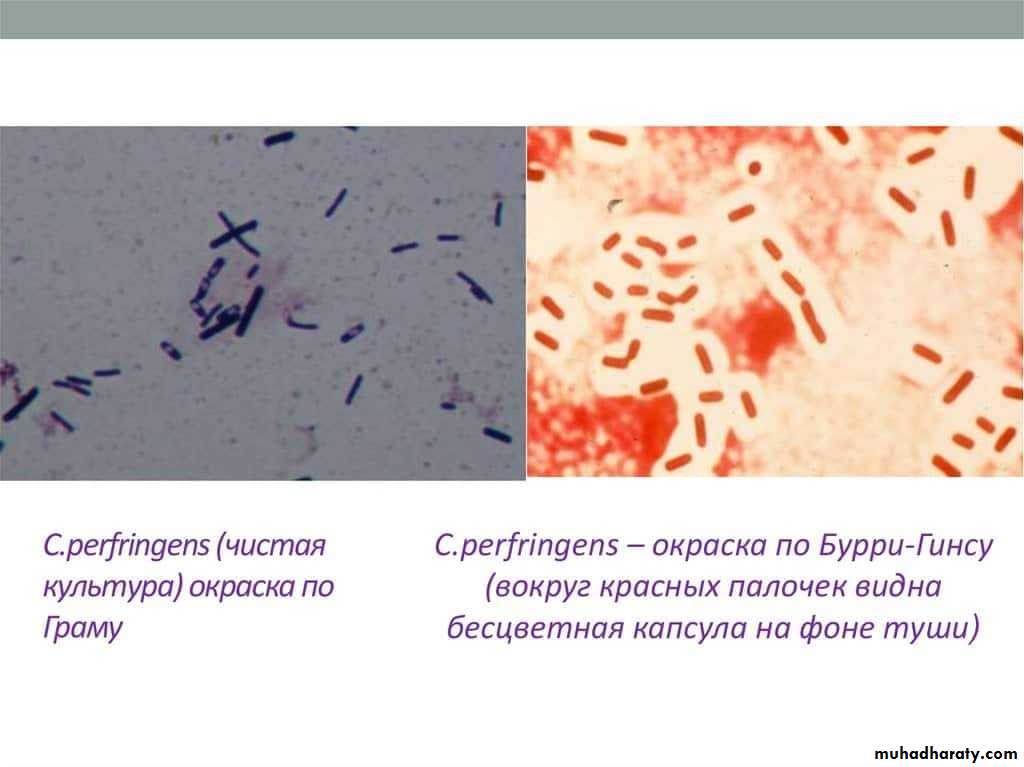 C.perfringens (чистая культура) окраска по Граму

C.perfringens – окраска по Бурри-Гинсу (вокруг красных палочек видна бесцветная капсула на фоне туши)

muhadharaty.com